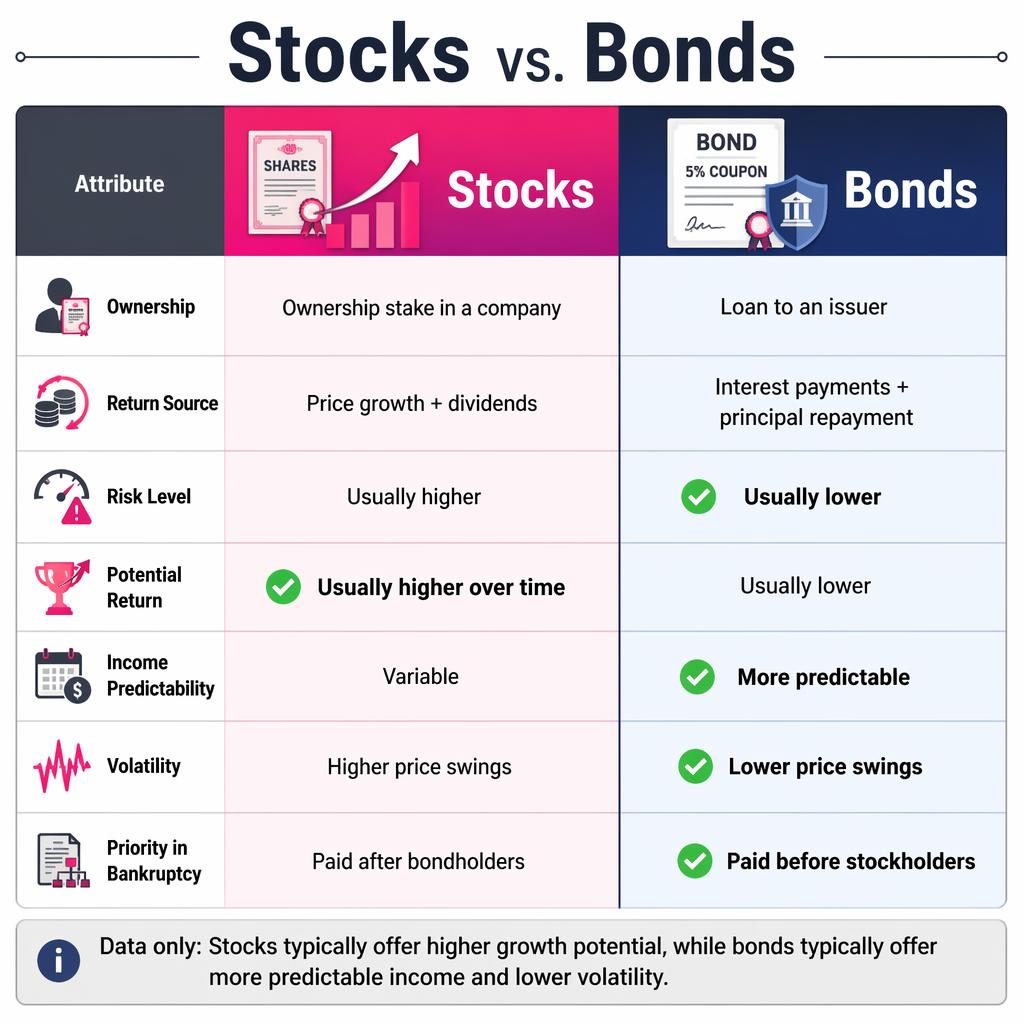 Stocks vs. Bonds

| Attribute | SHARES Stocks | BOND 5% COUPON Bonds |
|---|---|---|
| Ownership | Ownership stake in a company | Loan to an issuer |
| Return Source | Price growth + dividends | Interest payments + principal repayment |
| Risk Level | Usually higher | Usually lower |
| Potential Return | Usually higher over time | Usually lower |
| Income Predictability | Variable | More predictable |
| Volatility | Higher price swings | Lower price swings |
| Priority in Bankruptcy | Paid after bondholders | Paid before stockholders |

Data only: Stocks typically offer higher growth potential, while bonds typically offer more predictable income and lower volatility.